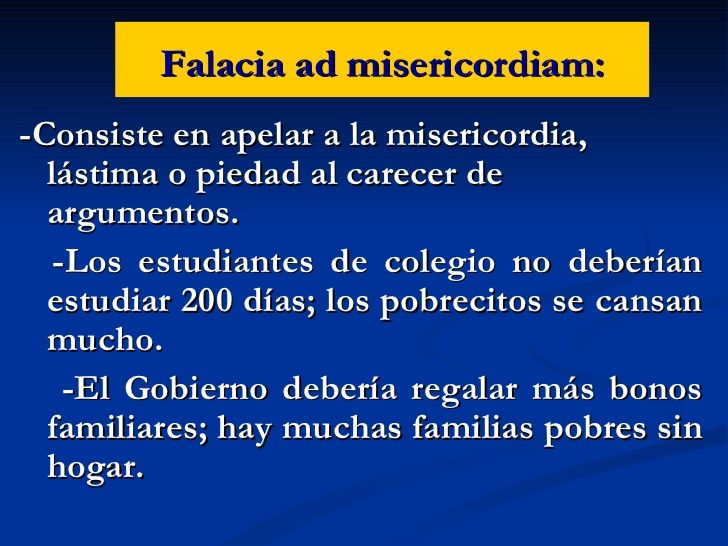 Falacia ad misericordiam:

-Consiste en apelar a la misericordia, lástima o piedad al carecer de argumentos.

-Los estudiantes de colegio no deberían estudiar 200 días; los pobrecitos se cansan mucho.

-El Gobierno debería regalar más bonos familiares; hay muchas familias pobres sin hogar.